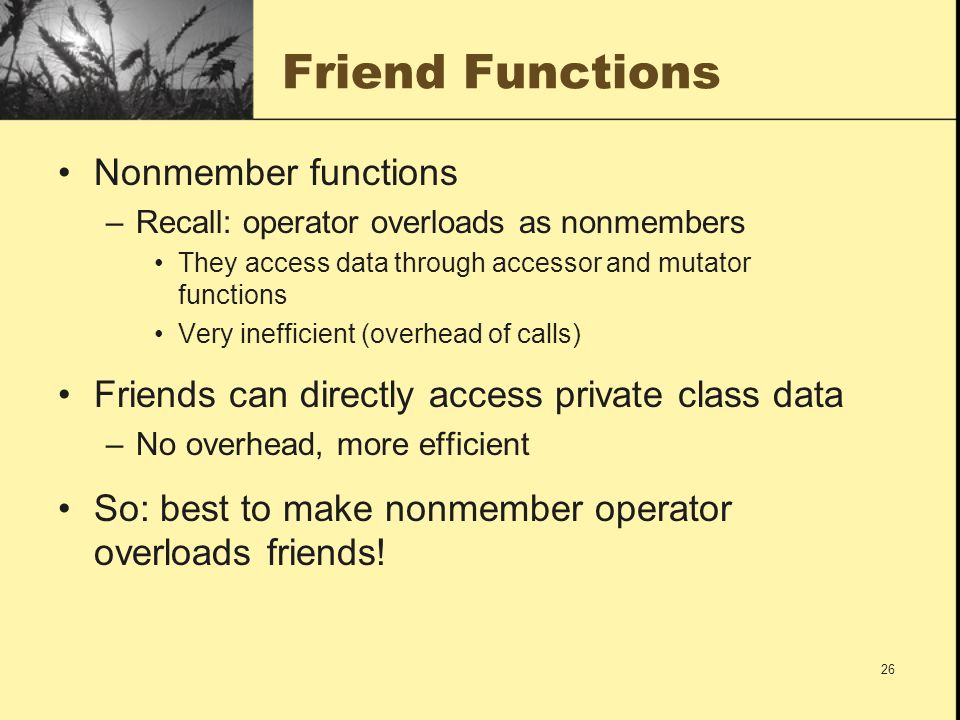 Friend Functions

• Nonmember functions
– Recall: operator overloads as nonmembers
• They access data through accessor and mutator functions
• Very inefficient (overhead of calls)

• Friends can directly access private class data
– No overhead, more efficient

• So: best to make nonmember operator overloads friends!

26